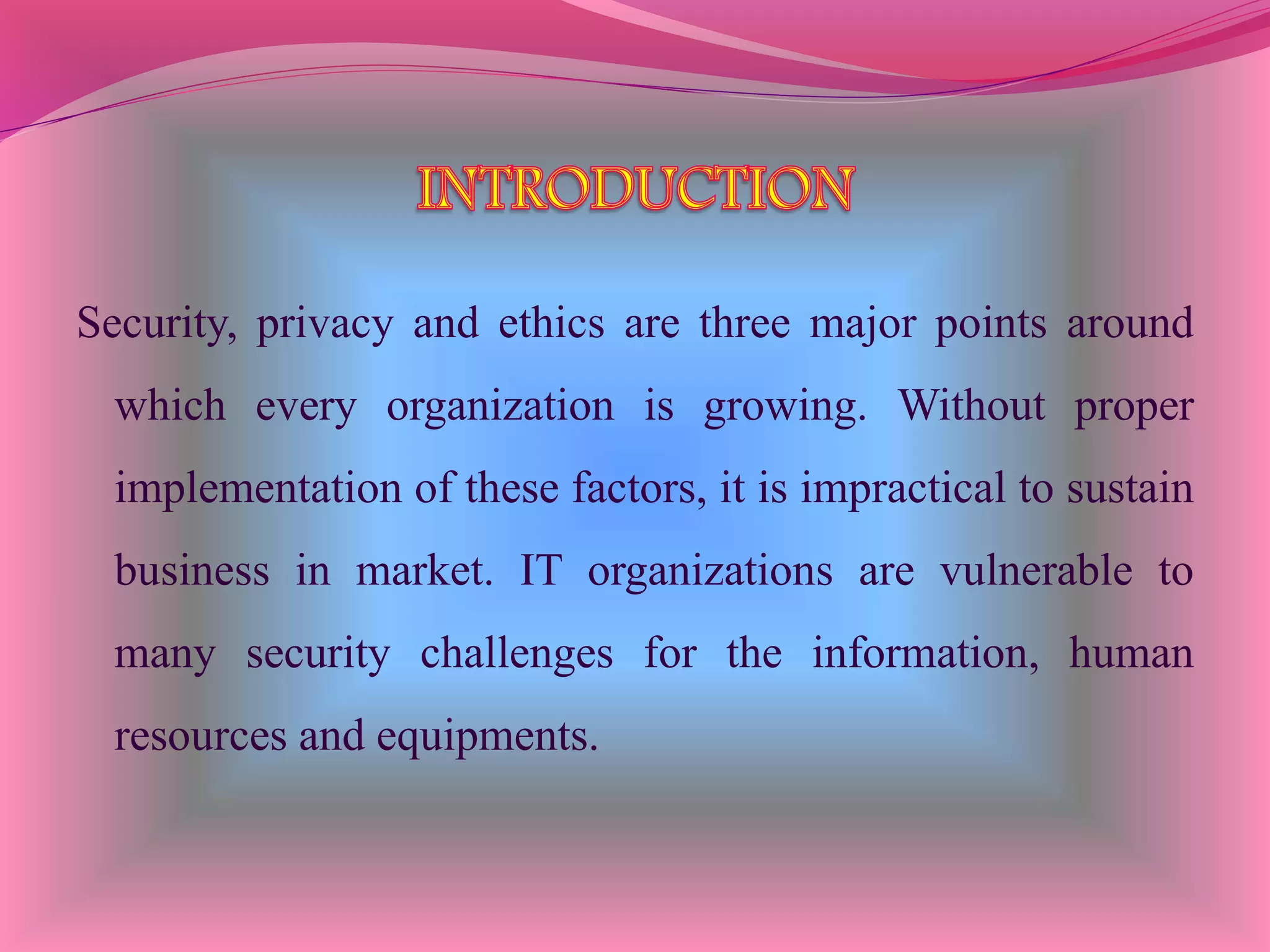 INTRODUCTION

Security, privacy and ethics are three major points around which every organization is growing. Without proper implementation of these factors, it is impractical to sustain business in market. IT organizations are vulnerable to many security challenges for the information, human resources and equipments.